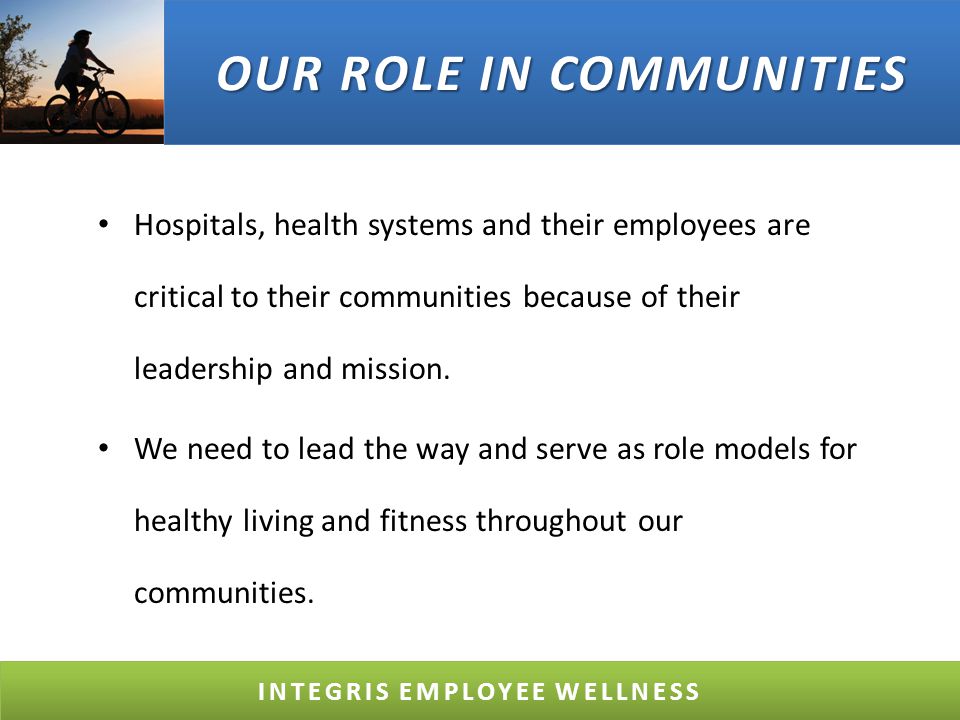 OUR ROLE IN COMMUNITIES

• Hospitals, health systems and their employees are critical to their communities because of their leadership and mission.

• We need to lead the way and serve as role models for healthy living and fitness throughout our communities.

INTEGRIS EMPLOYEE WELLNESS